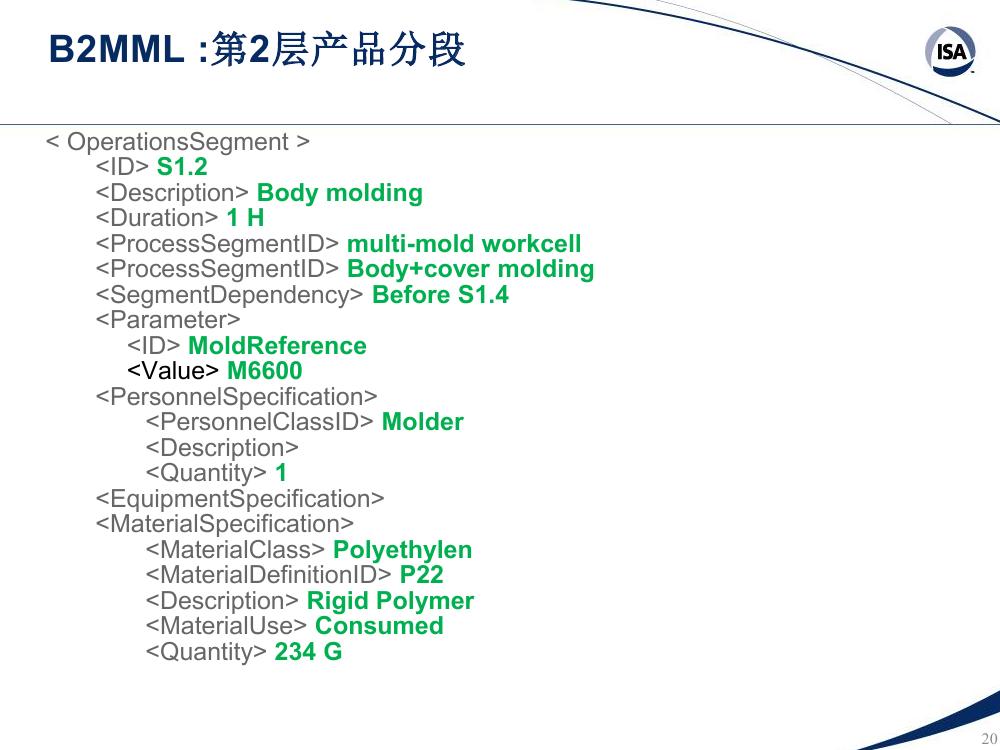 B2MML :第2层产品分段

ISA

< OperationsSegment >
<ID> S1.2
<Description> Body molding
<Duration> 1 H
<ProcessSegmentID> multi-mold workcell
<ProcessSegmentID> Body+cover molding
<SegmentDependency> Before S1.4
<Parameter>
<ID> MoldReference
<Value> M6600
<PersonnelSpecification>
<PersonnelClassID> Molder
<Description>
<Quantity> 1
<EquipmentSpecification>
<MaterialSpecification>
<MaterialClass> Polyethylen
<MaterialDefinitionID> P22
<Description> Rigid Polymer
<MaterialUse> Consumed
<Quantity> 234 G

20